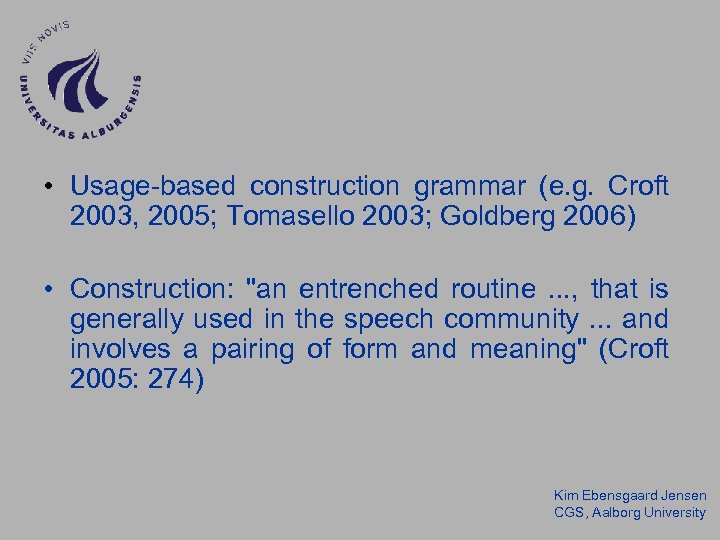 VIIS NOVIS
UNIVERSITAS ALBURGENSIS

• Usage-based construction grammar (e.g. Croft 2003, 2005; Tomasello 2003; Goldberg 2006)

• Construction: "an entrenched routine ..., that is generally used in the speech community ... and involves a pairing of form and meaning" (Croft 2005: 274)

Kim Ebensgaard Jensen
CGS, Aalborg University